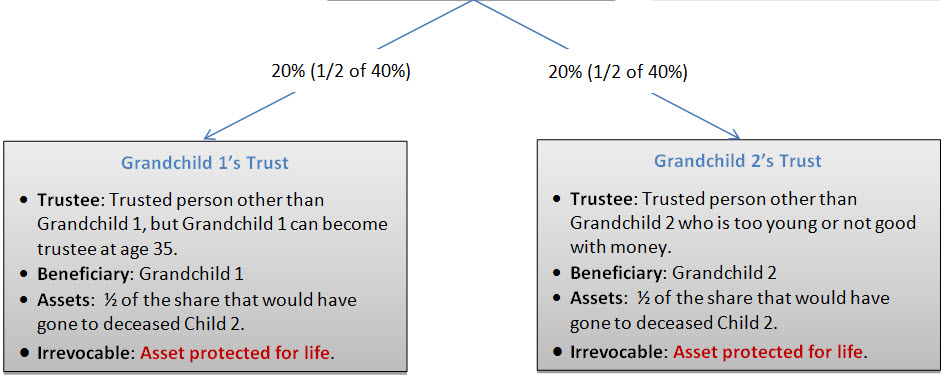 20% (1/2 of 40%)

20% (1/2 of 40%)

Grandchild 1's Trust

- Trustee: Trusted person other than Grandchild 1, but Grandchild 1 can become trustee at age 35.
- Beneficiary: Grandchild 1
- Assets: ½ of the share that would have gone to deceased Child 2.
- Irrevocable: Asset protected for life.

Grandchild 2's Trust

- Trustee: Trusted person other than Grandchild 2 who is too young or not good with money.
- Beneficiary: Grandchild 2
- Assets: ½ of the share that would have gone to deceased Child 2.
- Irrevocable: Asset protected for life.